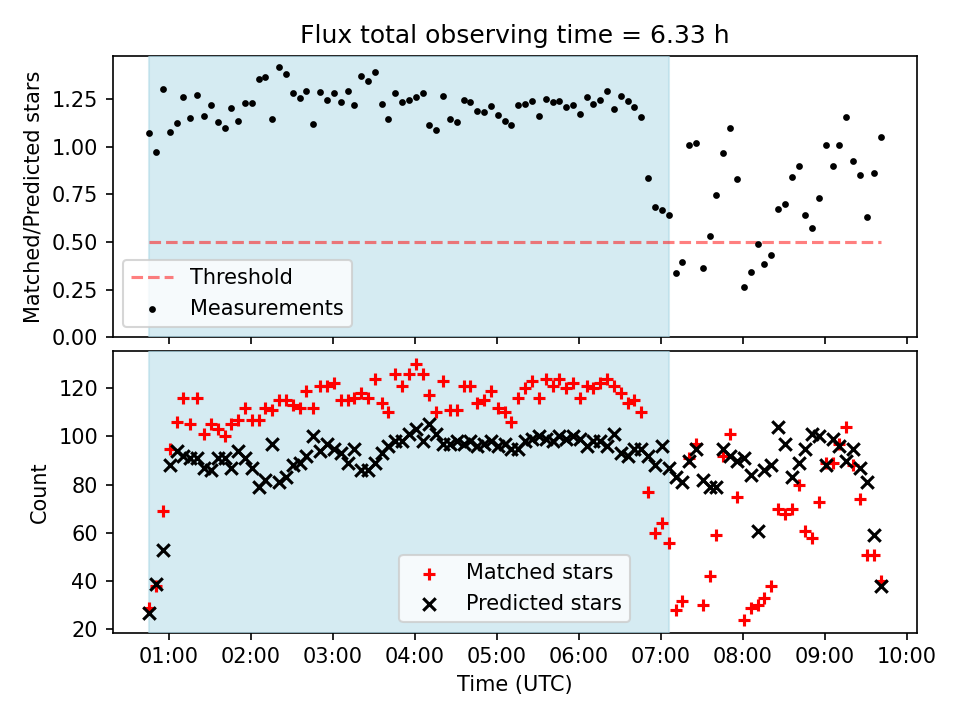 Flux total observing time = 6.33 h

Matched/Predicted stars

1.25
1.00
0.75
0.50
0.25
0.00

Threshold
Measurements

Count

120
100
80
60
40
20

Matched stars
Predicted stars

01:00 02:00 03:00 04:00 05:00 06:00 07:00 08:00 09:00 10:00

Time (UTC)